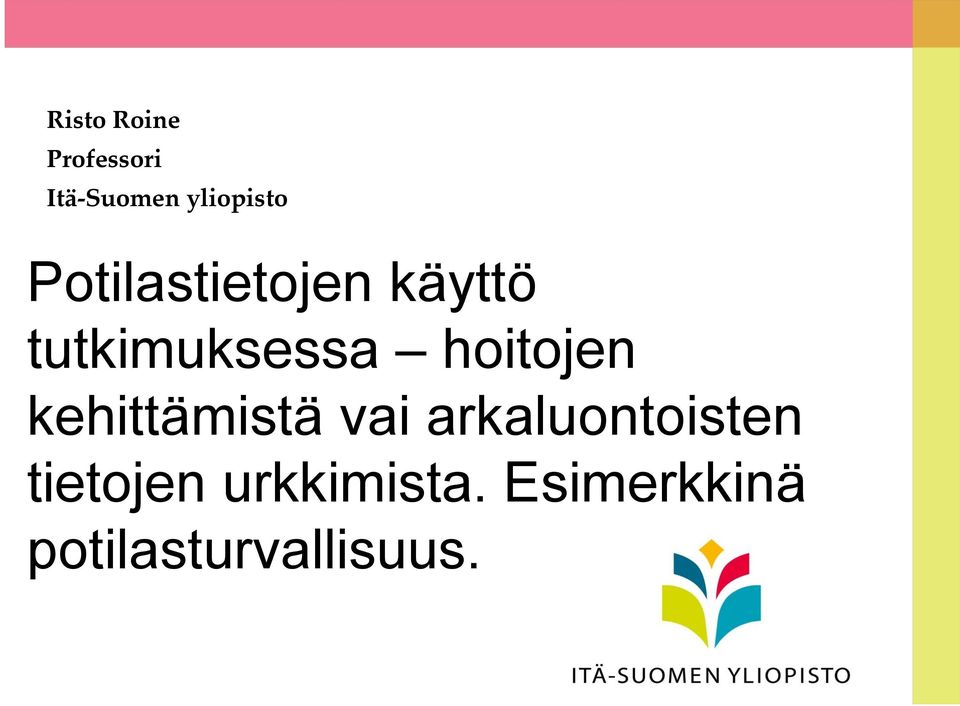 Risto Roine

Professori

Itä-Suomen yliopisto

Potilastietojen käyttö tutkimuksessa – hoitojen kehittämistä vai arkaluontoisten tietojen urkkimista. Esimerkkinä potilasturvallisuus.

ITÄ-SUOMEN YLIOPISTO